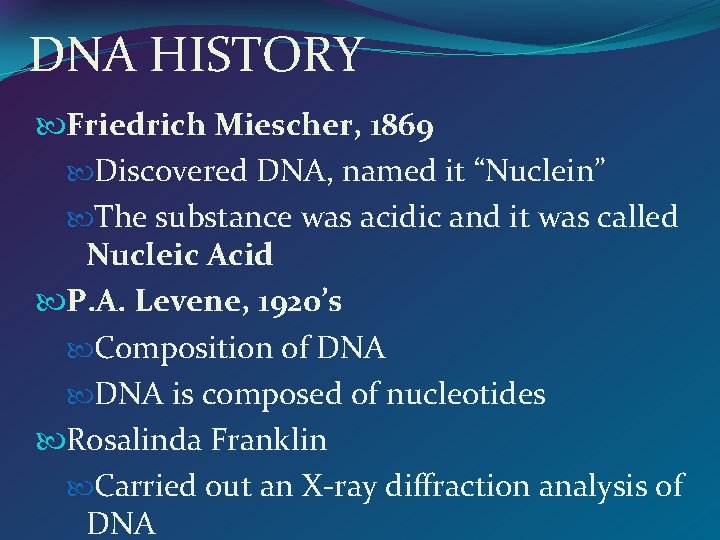 DNA HISTORY

Friedrich Miescher, 1869

Discovered DNA, named it “Nuclein”

The substance was acidic and it was called Nucleic Acid

P.A. Levene, 1920’s

Composition of DNA

DNA is composed of nucleotides

Rosalinda Franklin

Carried out an X-ray diffraction analysis of DNA